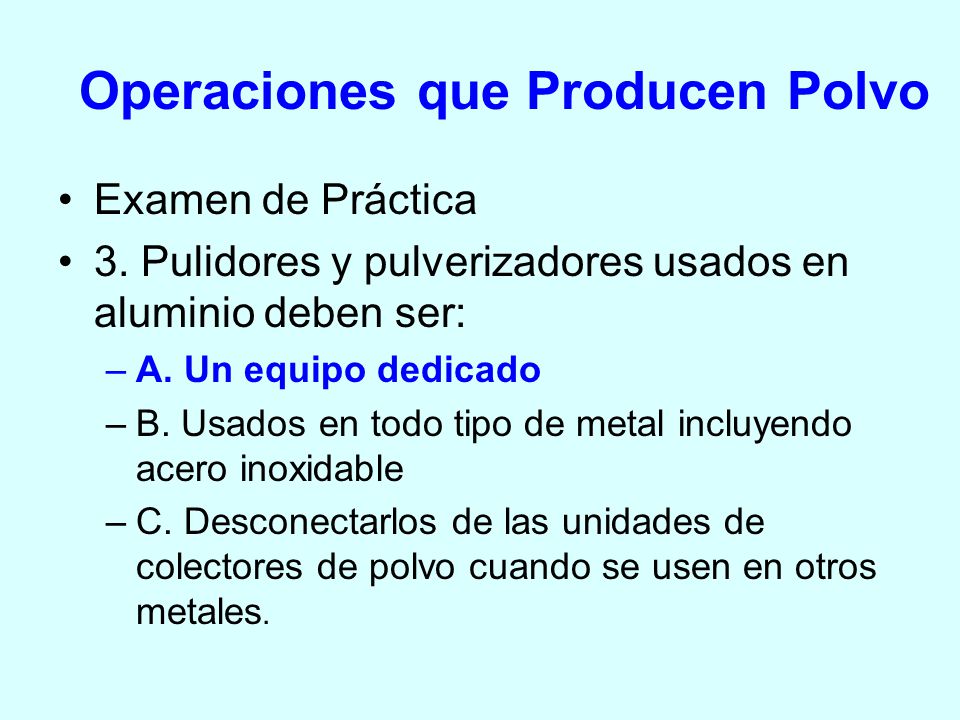 Operaciones que Producen Polvo

• Examen de Práctica
• 3. Pulidores y pulverizadores usados en aluminio deben ser:
– A. Un equipo dedicado
– B. Usados en todo tipo de metal incluyendo acero inoxidable
– C. Desconectarlos de las unidades de colectores de polvo cuando se usen en otros metales.